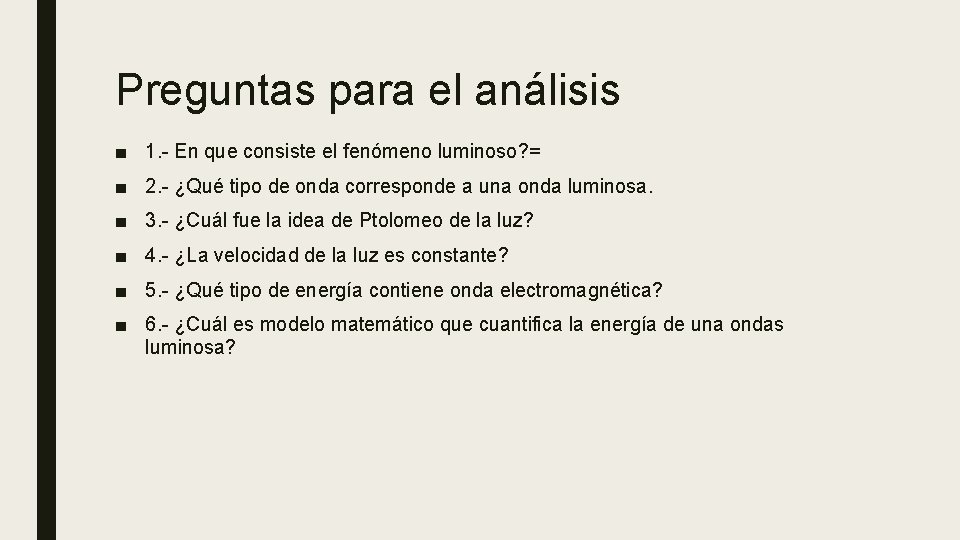 Preguntas para el análisis

■ 1.- En que consiste el fenómeno luminoso?=

■ 2.- ¿Qué tipo de onda corresponde a una onda luminosa.

■ 3.- ¿Cuál fue la idea de Ptolomeo de la luz?

■ 4.- ¿La velocidad de la luz es constante?

■ 5.- ¿Qué tipo de energía contiene onda electromagnética?

■ 6.- ¿Cuál es modelo matemático que cuantifica la energía de una ondas luminosa?